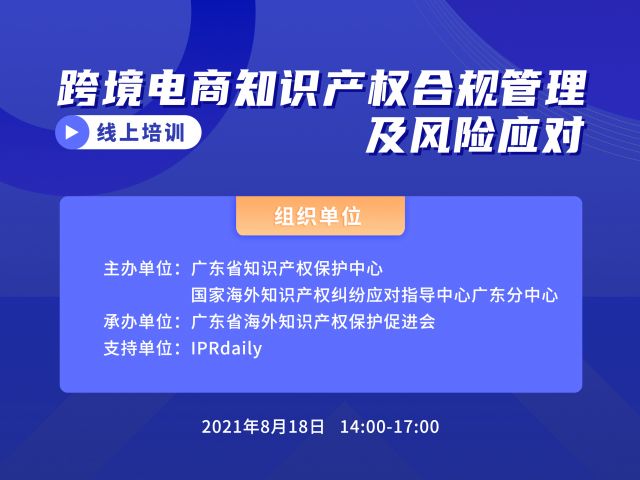 跨境电商知识产权合规管理及风险应对

线上培训

组织单位

主办单位：广东省知识产权保护中心
国家海外知识产权纠纷应对指导中心广东分中心
承办单位：广东省海外知识产权保护促进会
支持单位：IPRdaily

2021年8月18日 14:00-17:00